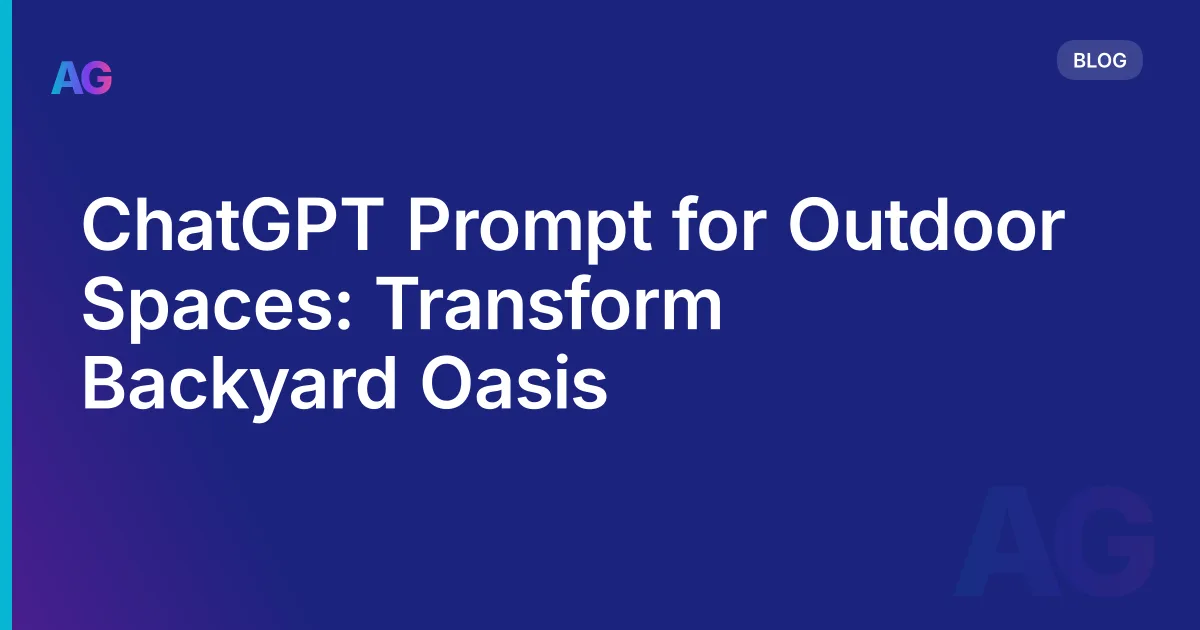 AG

BLOG

ChatGPT Prompt for Outdoor Spaces: Transform Backyard Oasis

AG